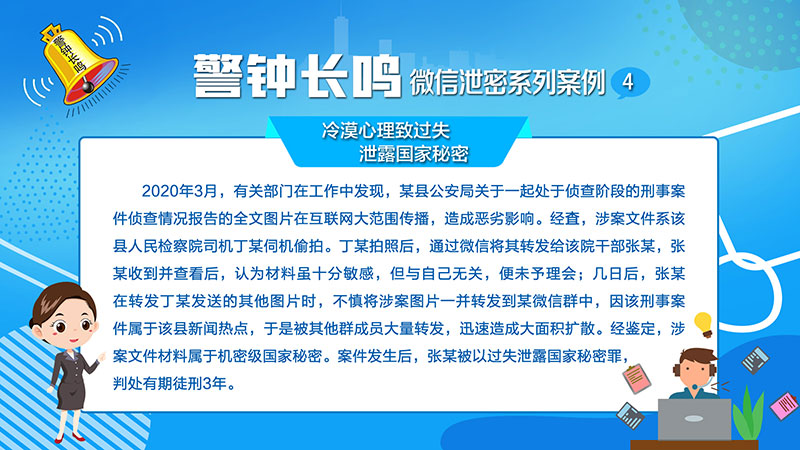 警钟长鸣

警钟长鸣 微信泄密系列案例 4

冷漠心理致过失
泄露国家秘密

2020年3月，有关部门在工作中发现，某县公安局关于一起处于侦查阶段的刑事案件侦查情况报告的全文图片在互联网大范围传播，造成恶劣影响。经查，涉案文件系该县人民检察院司机丁某伺机偷拍。丁某拍照后，通过微信将其转发给该院干部张某，张某收到并查看后，认为材料虽十分敏感，但与自己无关，便未予理会；几日后，张某在转发丁某发送的其他图片时，不慎将涉案图片一并转发到某微信群中，因该刑事案件属于该县新闻热点，于是被其他群成员大量转发，迅速造成大面积扩散。经鉴定，涉案文件材料属于机密级国家秘密。案件发生后，张某被以过失泄露国家秘密罪，判处有期徒刑3年。